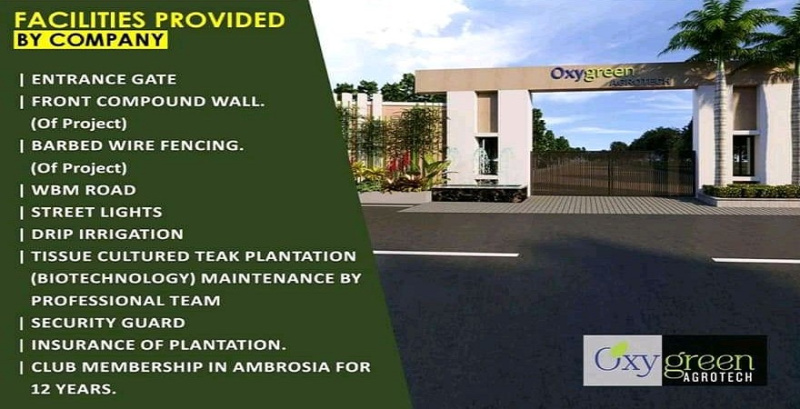 FACILITIES PROVIDED
BY COMPANY

| ENTRANCE GATE
| FRONT COMPOUND WALL. (Of Project)
| BARBED WIRE FENCING. (Of Project)
| WBM ROAD
| STREET LIGHTS
| DRIP IRRIGATION
| TISSUE CULTURED TEAK PLANTATION (BIOTECHNOLOGY) MAINTENANCE BY PROFESSIONAL TEAM
| SECURITY GUARD
| INSURANCE OF PLANTATION.
| CLUB MEMBERSHIP IN AMBROSIA FOR 12 YEARS.

Oxygreen AGROTECH

Oxygreen AGROTECH